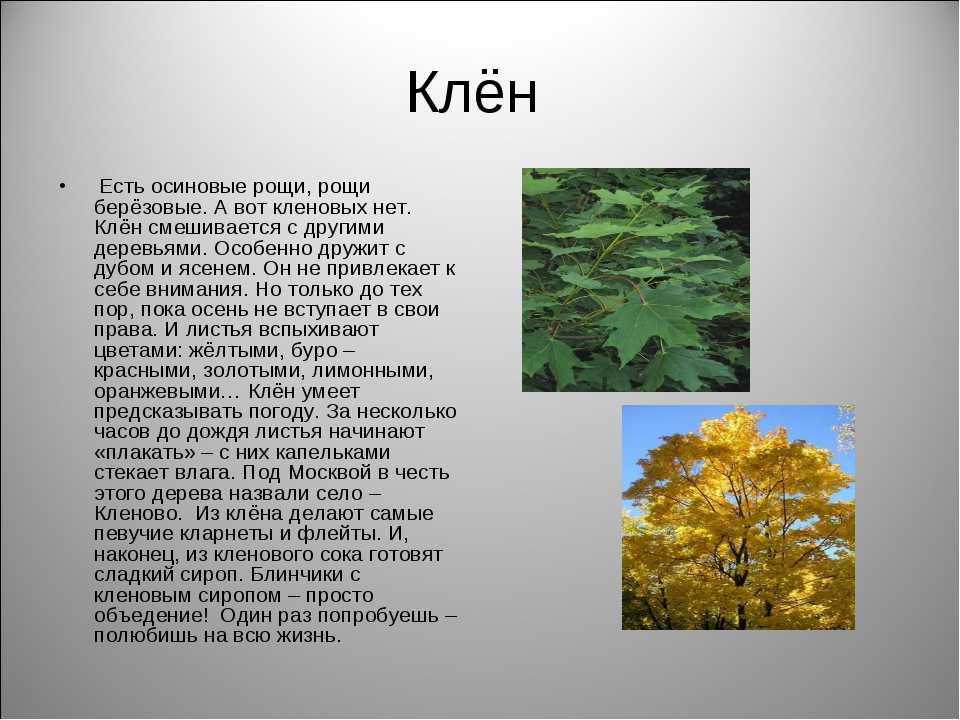 Клён

• Есть осиновые рощи, рощи берёзовые. А вот кленовых нет. Клён смешивается с другими деревьями. Особенно дружит с дубом и ясенем. Он не привлекает к себе внимания. Но только до тех пор, пока осень не вступает в свои права. И листья вспыхивают цветами: жёлтыми, буро – красными, золотыми, лимонными, оранжевыми… Клён умеет предсказывать погоду. За несколько часов до дождя листья начинают «плакать» – с них капельками стекает влага. Под Москвой в честь этого дерева назвали село – Кленово. Из клёна делают самые певучие кларнеты и флейты. И, наконец, из кленового сока готовят сладкий сироп. Блинчики с кленовым сиропом – просто объедение! Один раз попробуешь – полюбишь на всю жизнь.